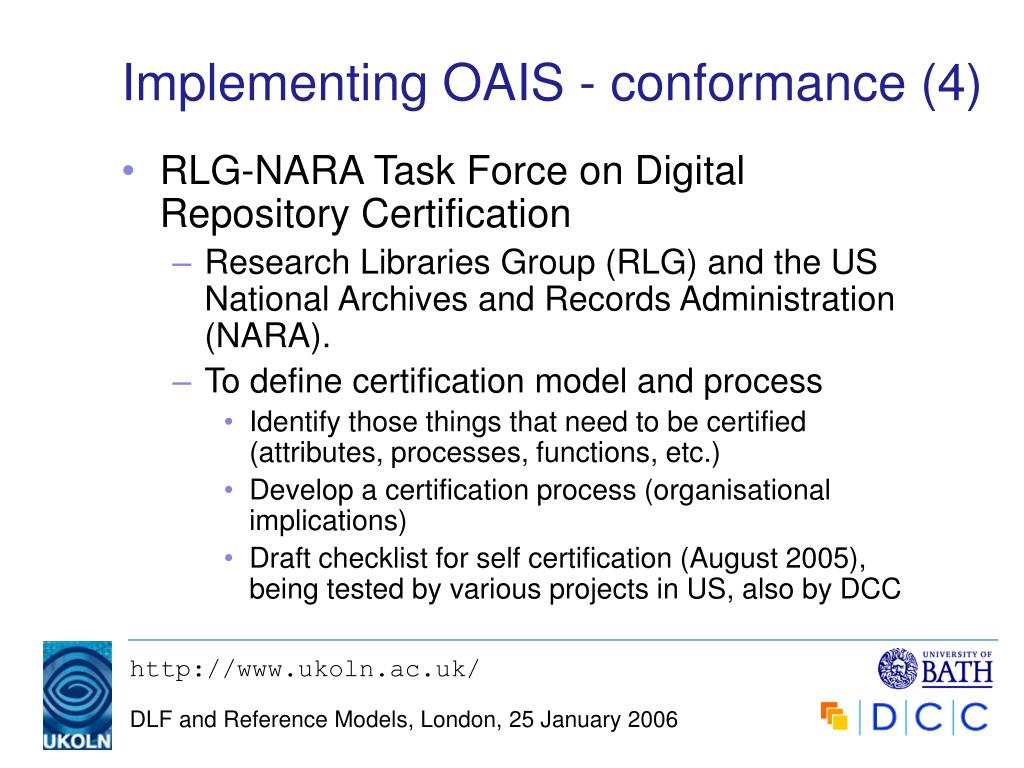 Implementing OAIS - conformance (4)

• RLG-NARA Task Force on Digital Repository Certification
– Research Libraries Group (RLG) and the US National Archives and Records Administration (NARA).
– To define certification model and process
• Identify those things that need to be certified (attributes, processes, functions, etc.)
• Develop a certification process (organisational implications)
• Draft checklist for self certification (August 2005), being tested by various projects in US, also by DCC

UKOLN

http://www.ukoln.ac.uk/

DLF and Reference Models, London, 25 January 2006

UNIVERSITY OF BATH

DCC